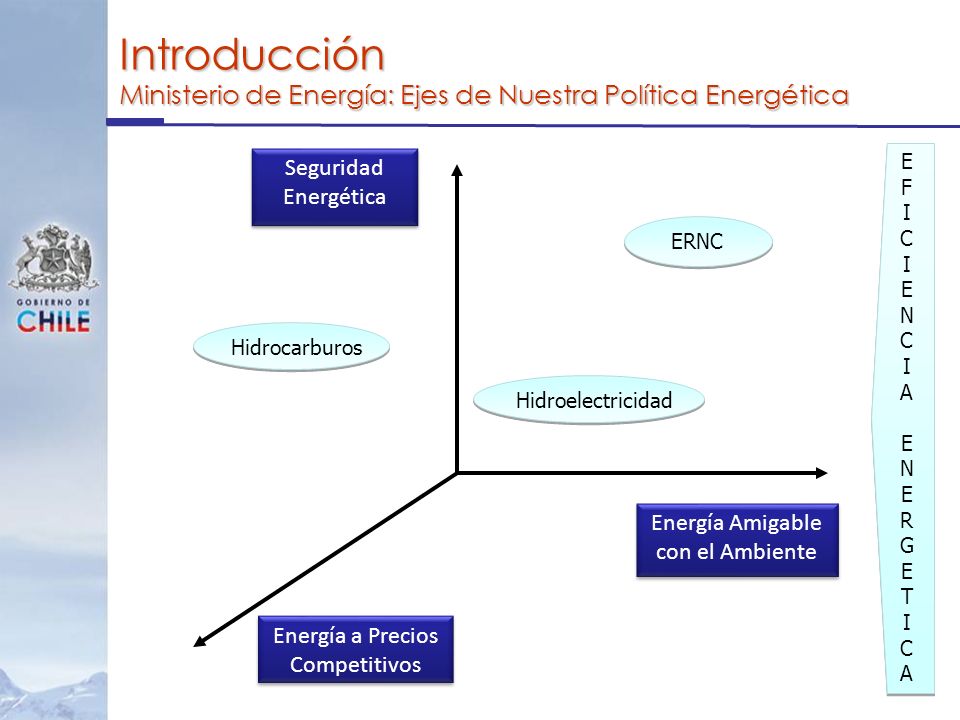 Introducción
Ministerio de Energía: Ejes de Nuestra Política Energética

GOBIERNO DE CHILE

Seguridad Energética

ERNC

Hidrocarburos

Hidroelectricidad

Energía Amigable con el Ambiente

Energía a Precios Competitivos

EFICIENCIA ENERGETICA